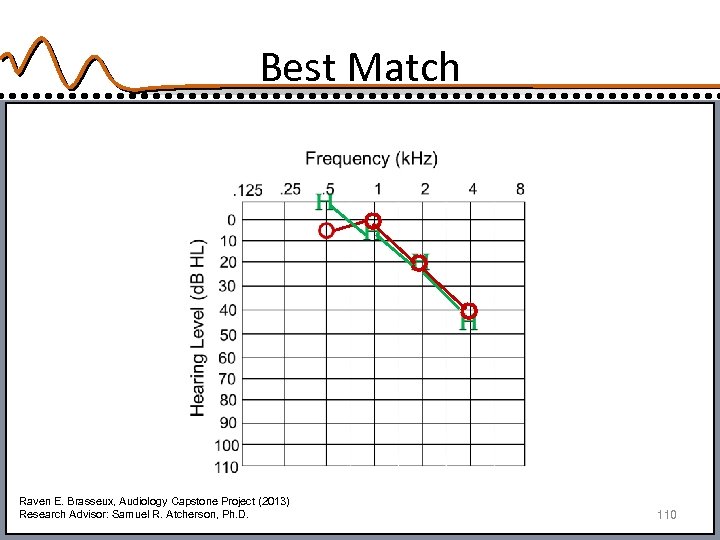 Best Match

Frequency (kHz)

.125 .25 .5 1 2 4 8

Hearing Level (dB HL)

0
10
20
30
40
50
60
70
80
90
100
110

H
H
H
H

Raven E. Brasseux, Audiology Capstone Project (2013)
Research Advisor: Samuel R. Atcherson, Ph.D.

110